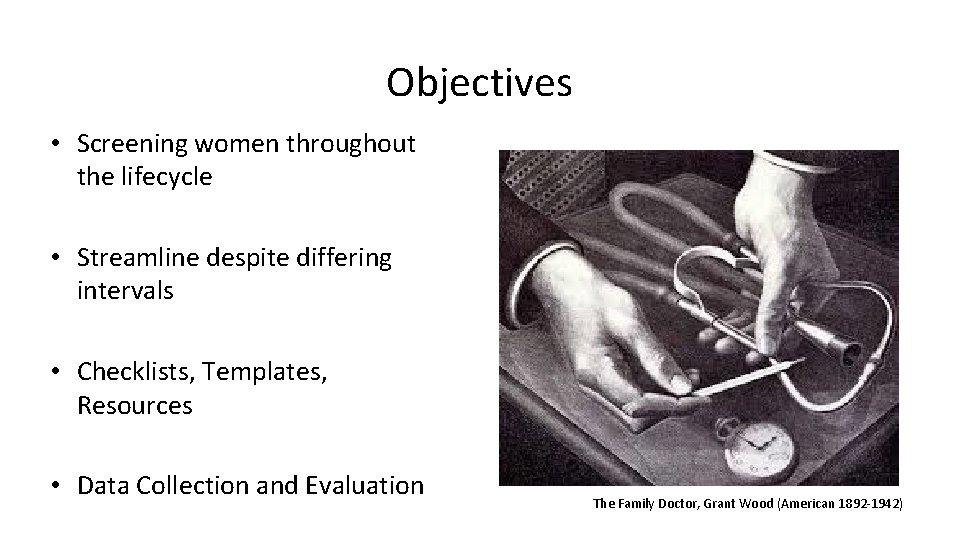 Objectives

• Screening women throughout the lifecycle

• Streamline despite differing intervals

• Checklists, Templates, Resources

• Data Collection and Evaluation

The Family Doctor, Grant Wood (American 1892-1942)